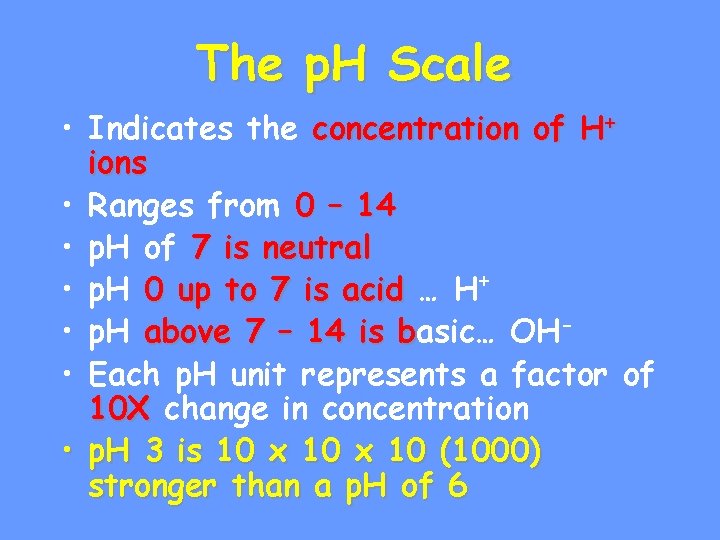 The pH Scale

• Indicates the concentration of $H^+$ ions
• Ranges from 0 – 14
• pH of 7 is neutral
• pH 0 up to 7 is acid … $H^+$
• pH above 7 – 14 is basic… $OH^-$
• Each pH unit represents a factor of 10X change in concentration
• pH 3 is 10 x 10 x 10 (1000) stronger than a pH of 6